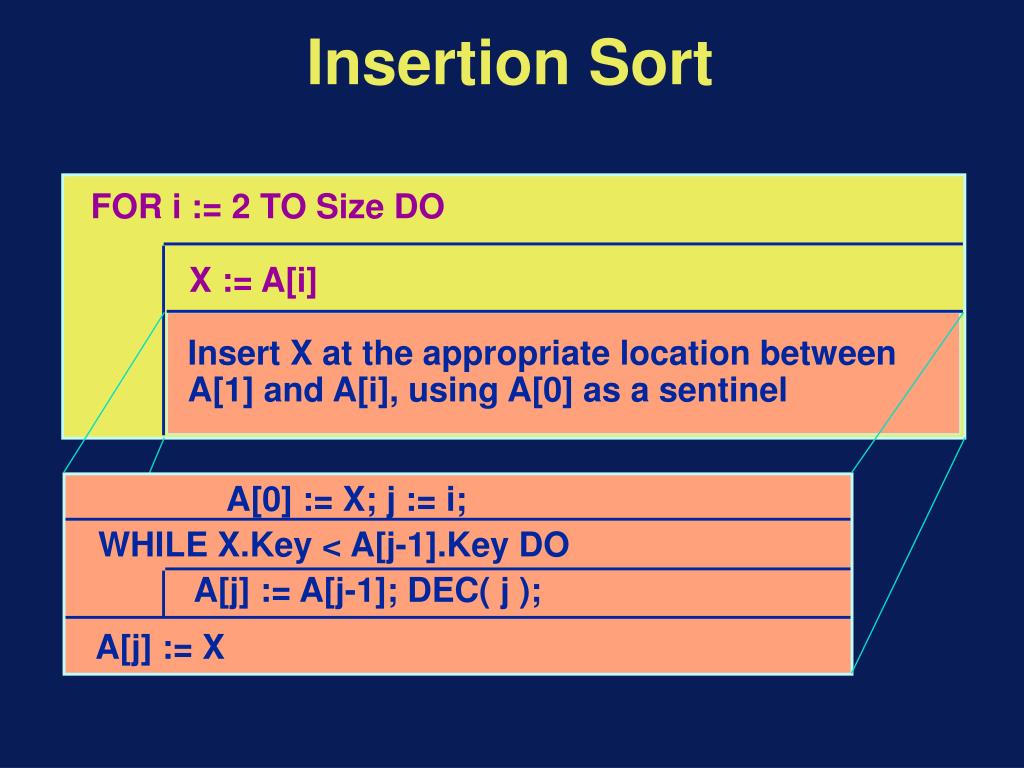 Insertion Sort

FOR i := 2 TO Size DO

X := A[i]

Insert X at the appropriate location between A[1] and A[i], using A[0] as a sentinel

A[0] := X; j := i;

WHILE X.Key < A[j-1].Key DO

A[j] := A[j-1]; DEC( j );

A[j] := X